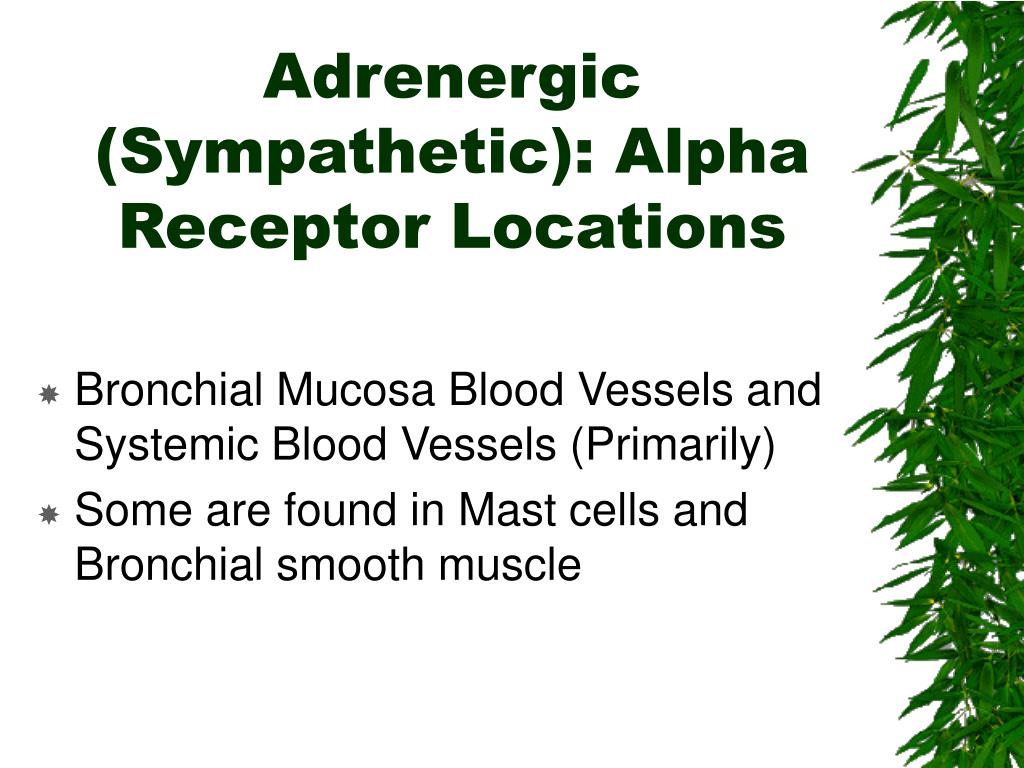 Adrenergic (Sympathetic): Alpha Receptor Locations

Bronchial Mucosa Blood Vessels and Systemic Blood Vessels (Primarily)

Some are found in Mast cells and Bronchial smooth muscle